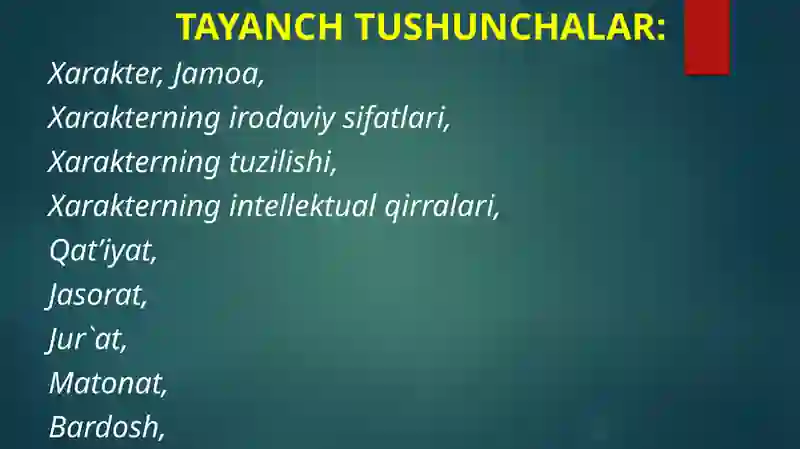 TAYANCH TUSHUNCHALAR:

Xarakter, Jamoa,
Xarakterning irodaviy sifatlari,
Xarakterning tuzilishi,
Xarakterning intellektual qirralari,
Qat’iyat,
Jasorat,
Jur`at,
Matonat,
Bardosh,